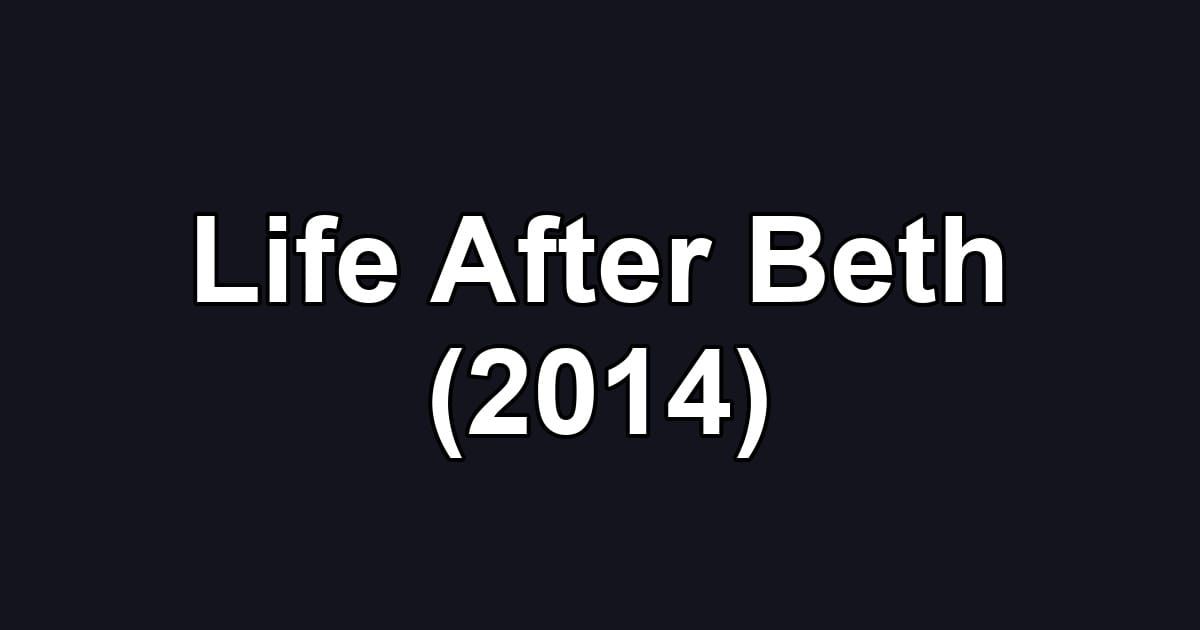 Life After Beth
(2014)